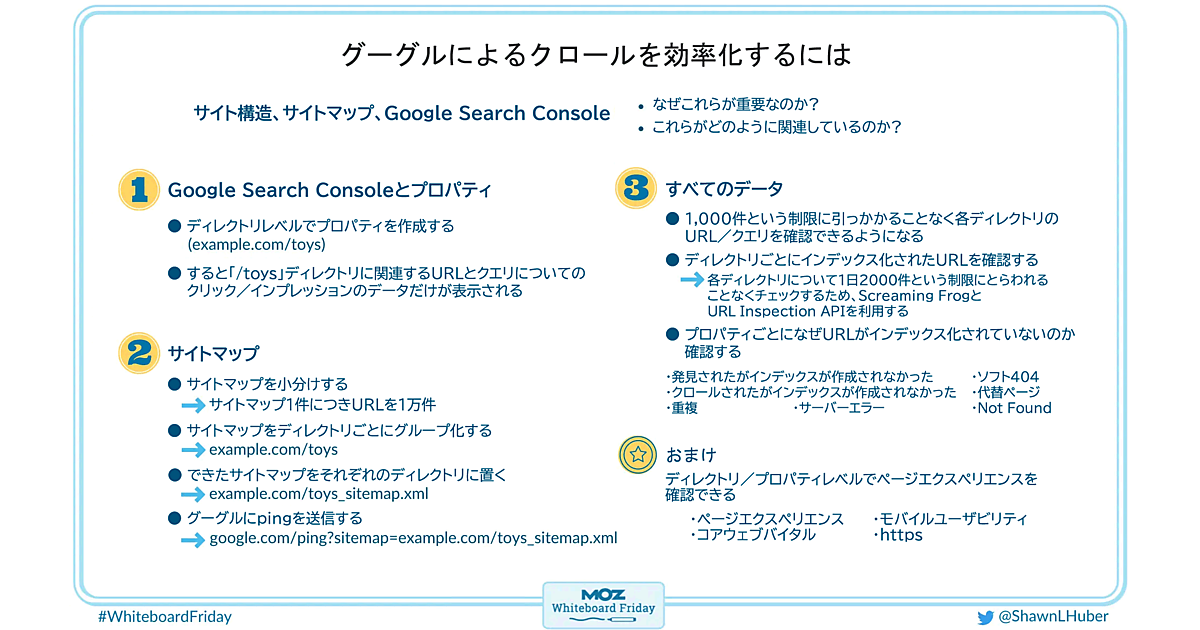 グーグルによるクロールを効率化するには

サイト構造、サイトマップ、Google Search Console

• なぜこれらが重要なのか?
• これらがどのように関連しているのか?

1 Google Search Consoleとプロパティ

● ディレクトリレベルでプロパティを作成する (example.com/toys)

● すると「/toys」ディレクトリに関連するURLとクエリについてのクリック／インプレッションのデータだけが表示される

2 サイトマップ

● サイトマップを小分けする
→ サイトマップ1件につきURLを1万件

● サイトマップをディレクトリごとにグループ化する
→ example.com/toys

● できたサイトマップをそれぞれのディレクトリに置く
→ example.com/toys_sitemap.xml

● グーグルにpingを送信する
→ google.com/ping?sitemap=example.com/toys_sitemap.xml

3 すべてのデータ

● 1,000件という制限に引っかかることなく各ディレクトリのURL／クエリを確認できるようになる

● ディレクトリごとにインデックス化されたURLを確認する
→ 各ディレクトリについて1日2000件という制限にとらわれることなくチェックするため、Screaming FrogとURL Inspection APIを利用する

● プロパティごとになぜURLがインデックス化されていないのか確認する

・発見されたがインデックスが作成されなかった
・クロールされたがインデックスが作成されなかった
・重複
・サーバーエラー
・ソフト404
・代替ページ
・Not Found

おまけ

ディレクトリ／プロパティレベルでページエクスペリエンスを確認できる

・ページエクスペリエンス
・コアウェブバイタル
・モバイルユーザビリティ
・https

#WhiteboardFriday

MOZ
Whiteboard Friday

@ShawnLHuber